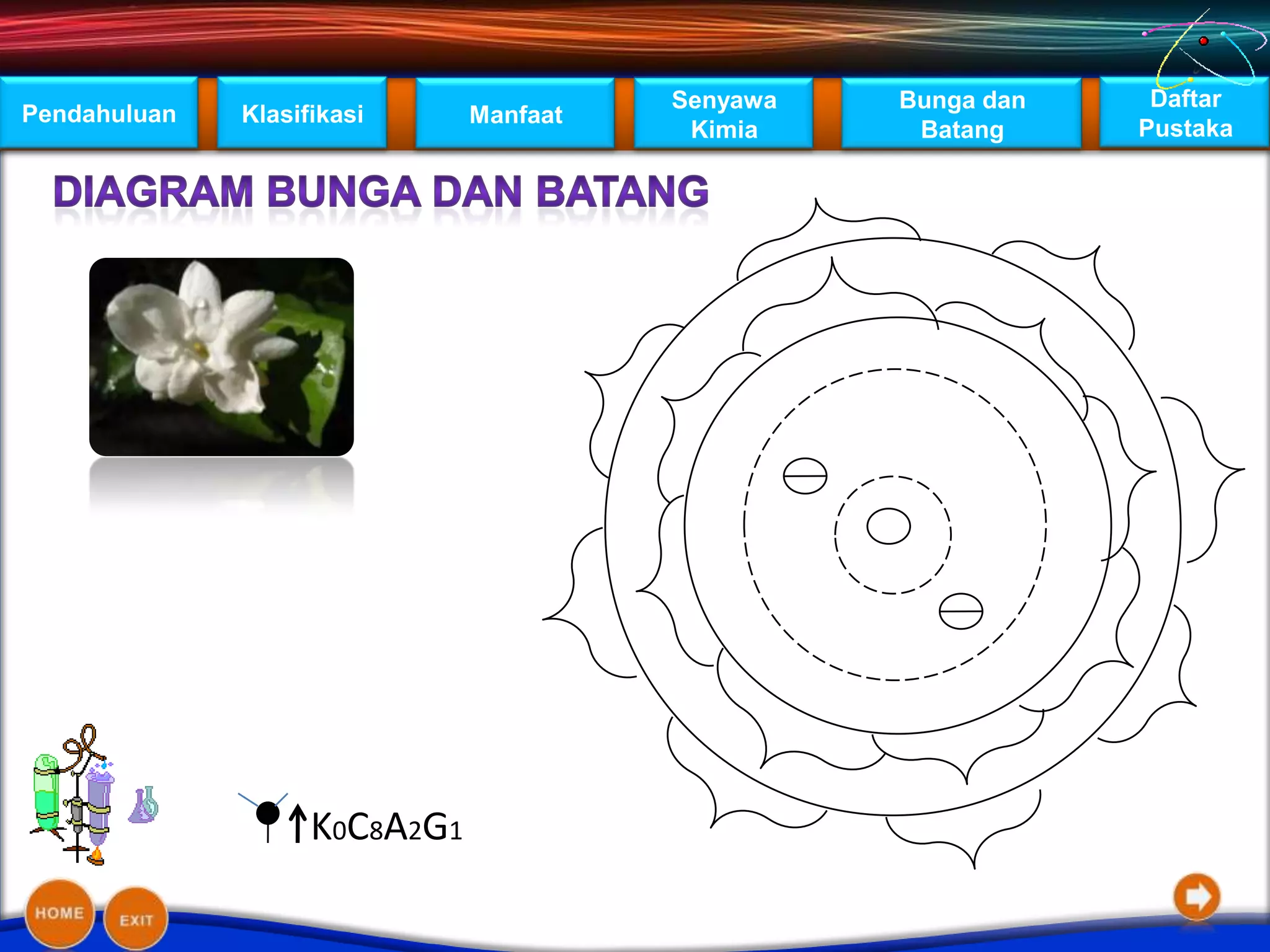 Pendahuluan

Klasifikasi

Manfaat

Senyawa Kimia

Bunga dan Batang

Daftar Pustaka

DIAGRAM BUNGA DAN BATANG

↑$K_0C_8A_2G_1$

HOME

EXIT